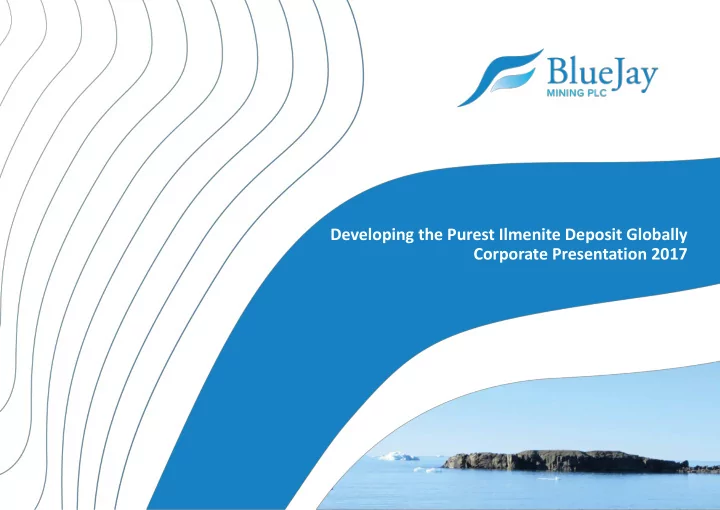 BlueJay
MINING PLC

Developing the Purest Ilmenite Deposit Globally
Corporate Presentation 2017